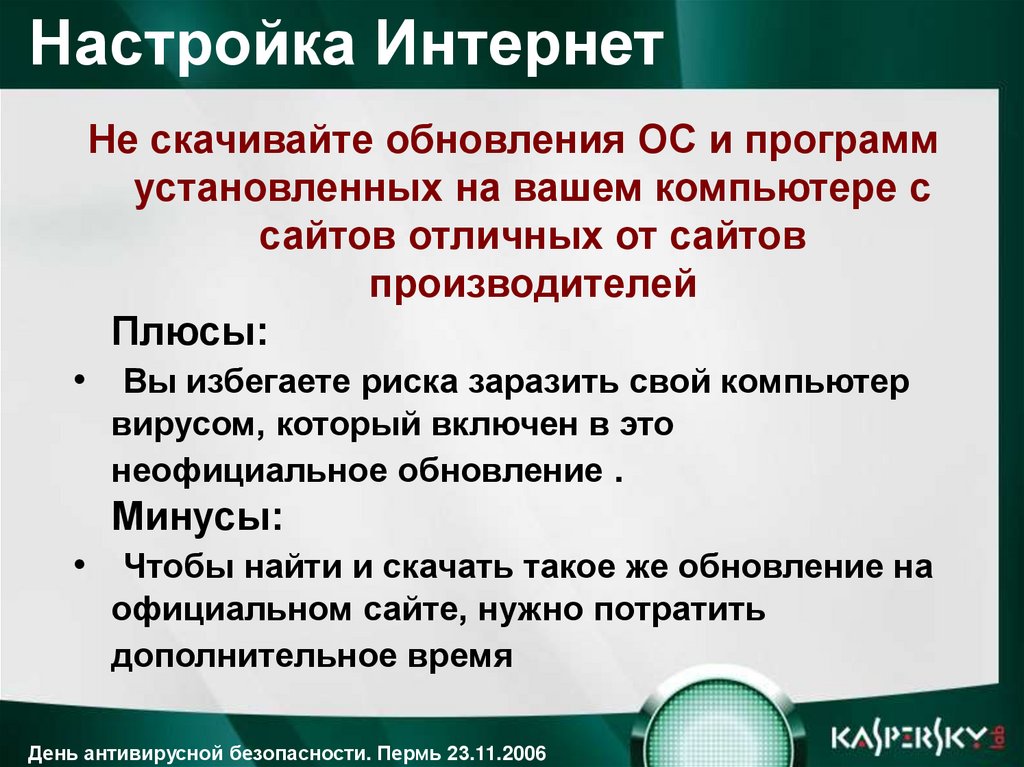 Настройка Интернет

Не скачивайте обновления ОС и программ установленных на вашем компьютере с сайтов отличных от сайтов производителей

Плюсы:

• Вы избегаете риска заразить свой компьютер вирусом, который включен в это неофициальное обновление .

Минусы:

• Чтобы найти и скачать такое же обновление на официальном сайте, нужно потратить дополнительное время

День антивирусной безопасности. Пермь 23.11.2006

KASPERSKY lab